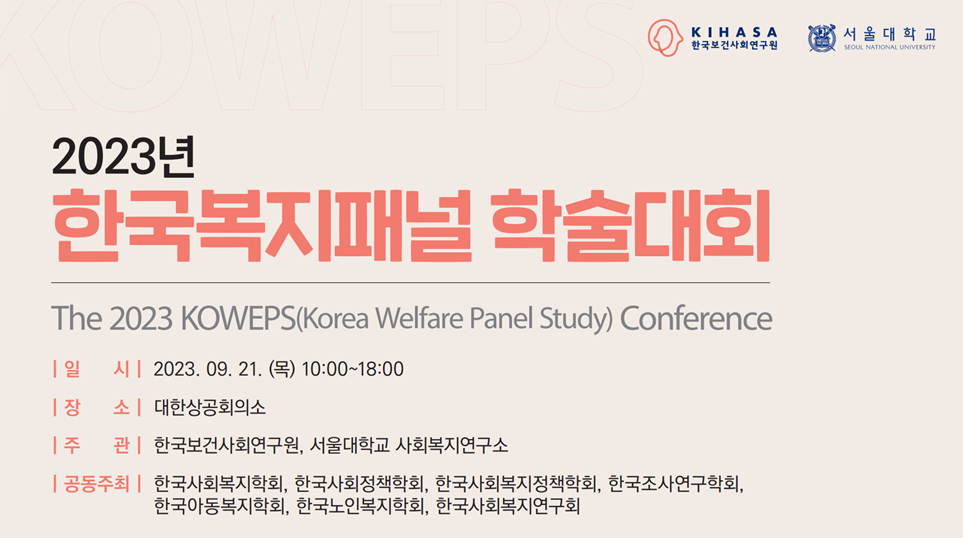 KOWEPS

KIHASA
한국보건사회연구원

서울대학교
SEOUL NATIONAL UNIVERSITY

2023년
한국복지패널 학술대회

The 2023 KOWEPS(Korea Welfare Panel Study) Conference

| 일 시 | 2023. 09. 21. (목) 10:00~18:00

| 장 소 | 대한상공회의소

| 주 관 | 한국보건사회연구원, 서울대학교 사회복지연구소

| 공동주최 | 한국사회복지학회, 한국사회정책학회, 한국사회복지정책학회, 한국조사연구학회, 한국아동복지학회, 한국노인복지학회, 한국사회복지연구회